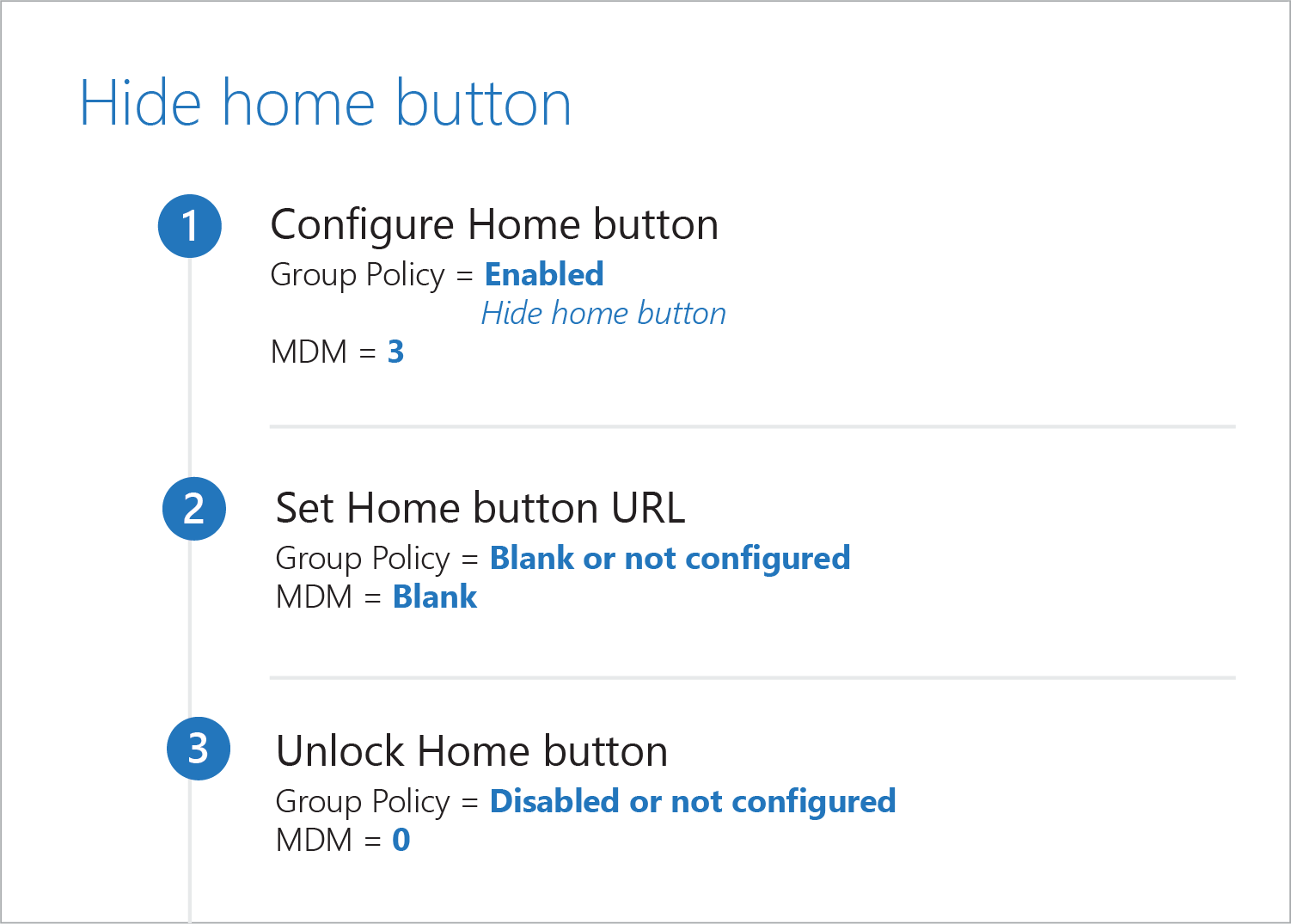 Hide home button

1

Configure Home button

Group Policy = Enabled
Hide home button

MDM = 3

2

Set Home button URL

Group Policy = Blank or not configured
MDM = Blank

3

Unlock Home button

Group Policy = Disabled or not configured
MDM = 0